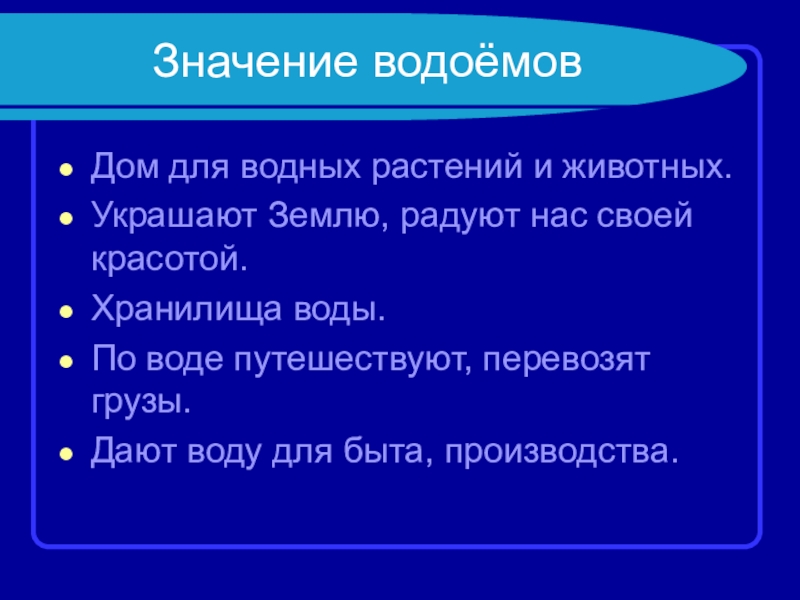 Значение водоёмов

- Дом для водных растений и животных.
- Украшают Землю, радуют нас своей красотой.
- Хранилища воды.
- По воде путешествуют, перевозят грузы.
- Дают воду для быта, производства.